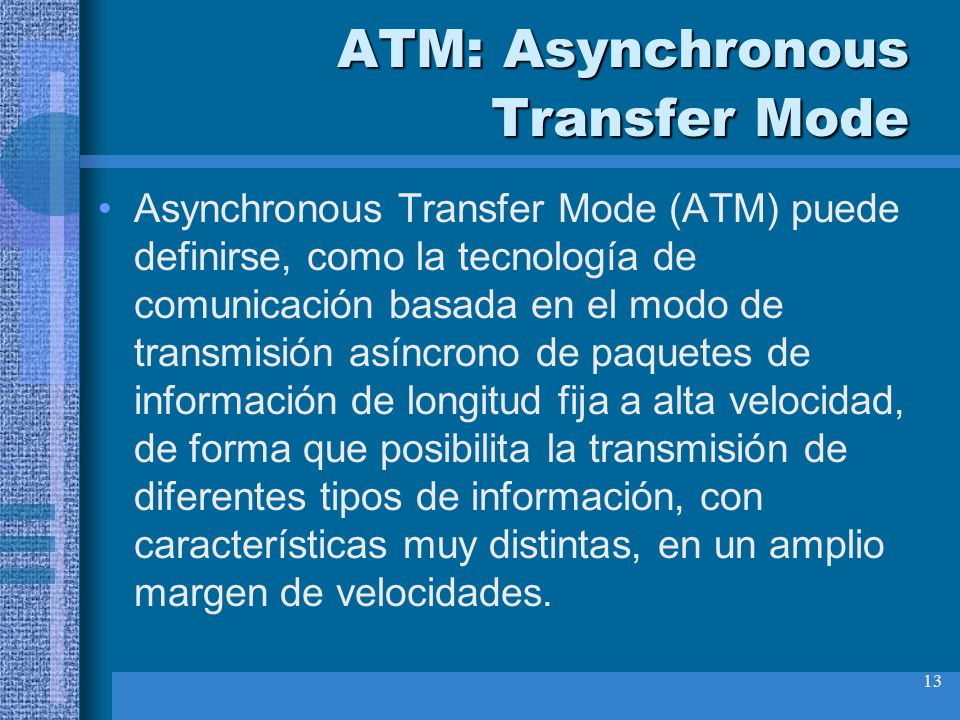 ATM: Asynchronous Transfer Mode

• Asynchronous Transfer Mode (ATM) puede definirse, como la tecnología de comunicación basada en el modo de transmisión asíncrono de paquetes de información de longitud fija a alta velocidad, de forma que posibilita la transmisión de diferentes tipos de información, con características muy distintas, en un amplio margen de velocidades.

13